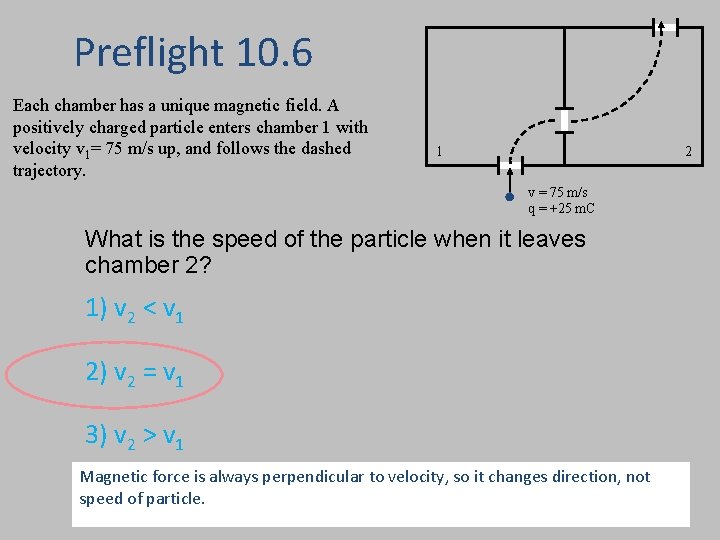 Preflight 10.6

Each chamber has a unique magnetic field. A positively charged particle enters chamber 1 with velocity $v_1$= 75 m/s up, and follows the dashed trajectory.

1

2

v = 75 m/s
q = +25 mC

What is the speed of the particle when it leaves chamber 2?

1) $v_2 < v_1$

2) $v_2 = v_1$

3) $v_2 > v_1$

Magnetic force is always perpendicular to velocity, so it changes direction, not speed of particle.